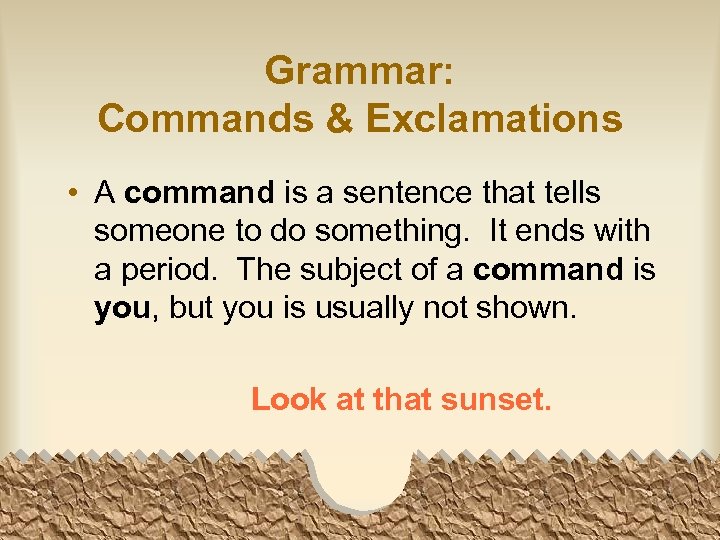 Grammar:
Commands & Exclamations

• A command is a sentence that tells someone to do something.  It ends with a period.  The subject of a command is you, but you is usually not shown.

Look at that sunset.